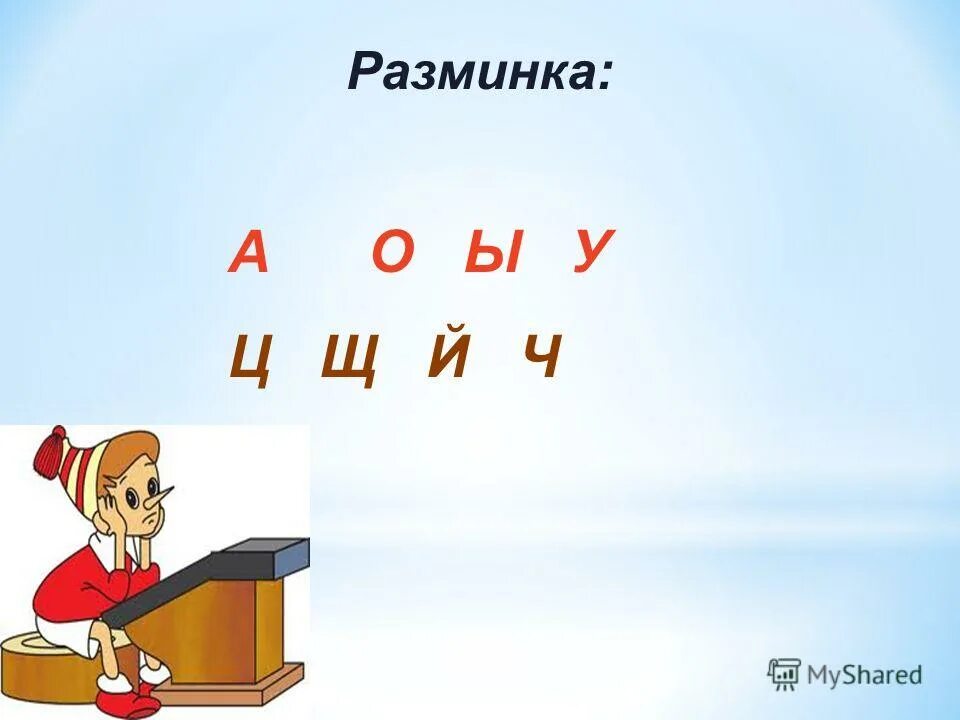 Разминка:

А О Ы У

Ц Щ Й Ч

MyShared